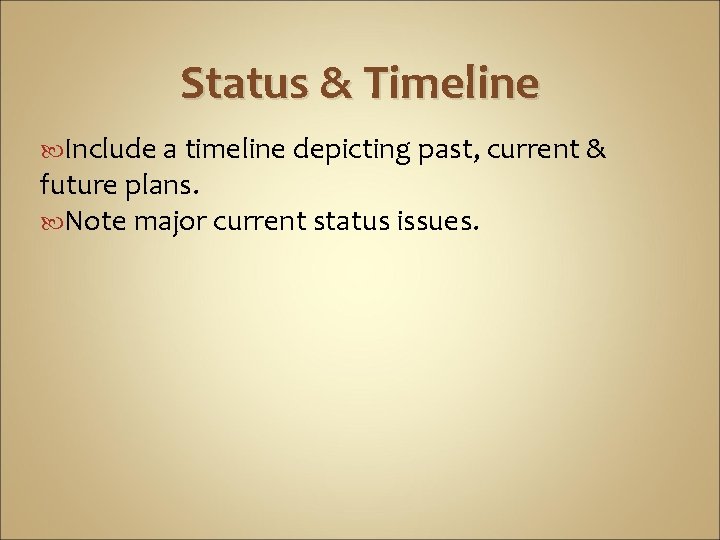 Status & Timeline

Include a timeline depicting past, current & future plans.

Note major current status issues.